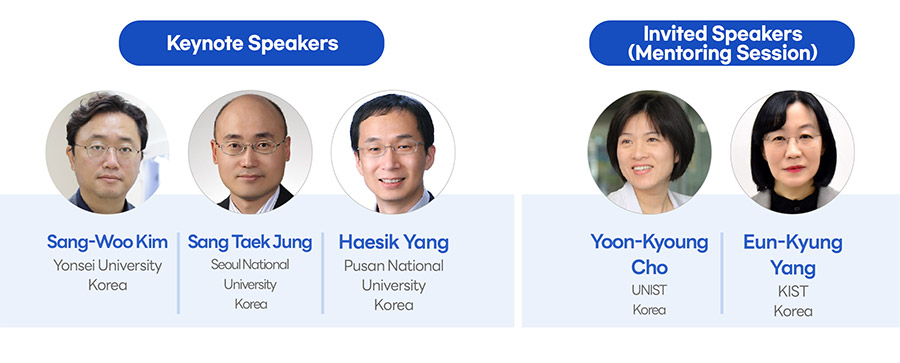 Keynote Speakers

Sang-Woo Kim
Yonsei University
Korea

Sang Taek Jung
Seoul National
University
Korea

Haesik Yang
Pusan National
University
Korea

Invited Speakers
(Mentoring Session)

Yoon-Kyoung
Cho
UNIST
Korea

Eun-Kyung
Yang
KIST
Korea